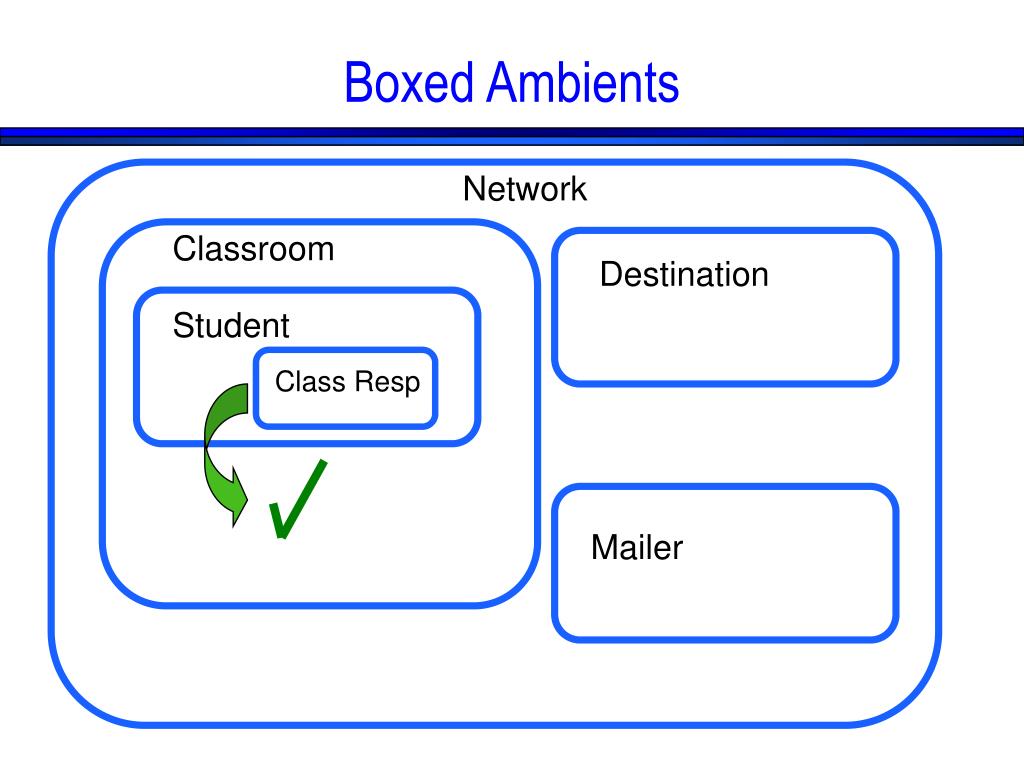 Boxed Ambients

Network

Classroom

Student

Class Resp

✓

Destination

Mailer